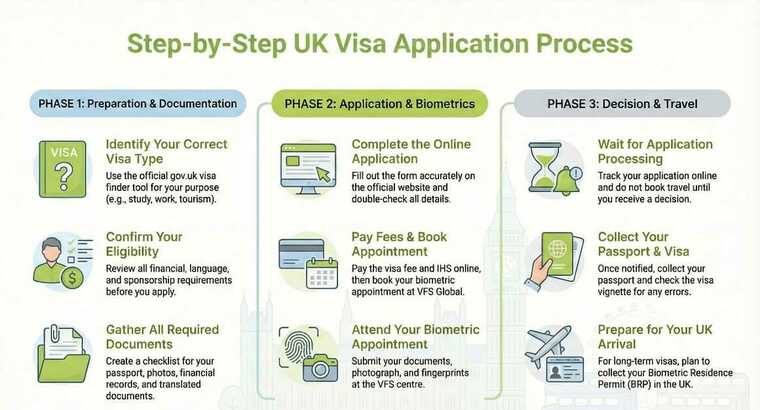 Step-by-Step UK Visa Application Process

PHASE 1: Preparation & Documentation

VISA ?

Identify Your Correct Visa Type
Use the official gov.uk visa finder tool for your purpose (e.g., study, work, tourism).

Confirm Your Eligibility
Review all financial, language, and sponsorship requirements before you apply.

Gather All Required Documents
Create a checklist for your passport, photos, financial records, and translated documents.

PHASE 2: Application & Biometrics

Complete the Online Application
Fill out the form accurately on the official website and double-check all details.

Pay Fees & Book Appointment
Pay the visa fee and IHS online, then book your biometric appointment at VFS Global.

Attend Your Biometric Appointment
Submit your documents, photograph, and fingerprints at the VFS centre.

PHASE 3: Decision & Travel

Wait for Application Processing
Track your application online and do not book travel until you receive a decision.

Collect Your Passport & Visa
Once notified, collect your passport and check the visa vignette for any errors.

Prepare for Your UK Arrival
For long-term visas, plan to collect your Biometric Residence Permit (BRP) in the UK.